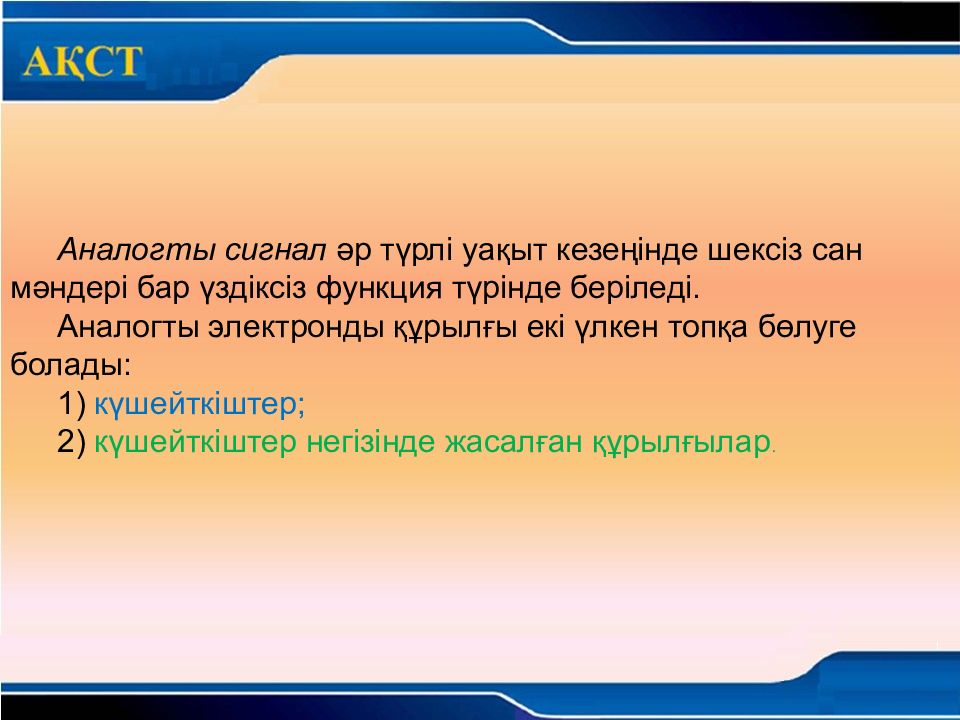 АҚСТ

Аналогты сигнал әр түрлі уақыт кезеңінде шексіз сан мәндері бар үздіксіз функция түрінде беріледі.

Аналогты электронды құрылғы екі үлкен топқа бөлуге болады:

1) күшейткіштер;

2) күшейткіштер негізінде жасалған құрылғылар.